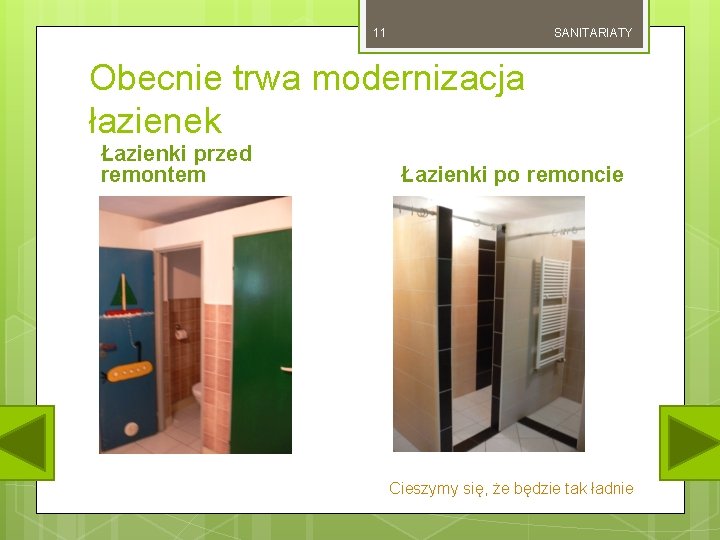 11

SANITARIATY

Obecnie trwa modernizacja łazienek

Łazienki przed remontem

Łazienki po remoncie

Cieszymy się, że będzie tak ładnie